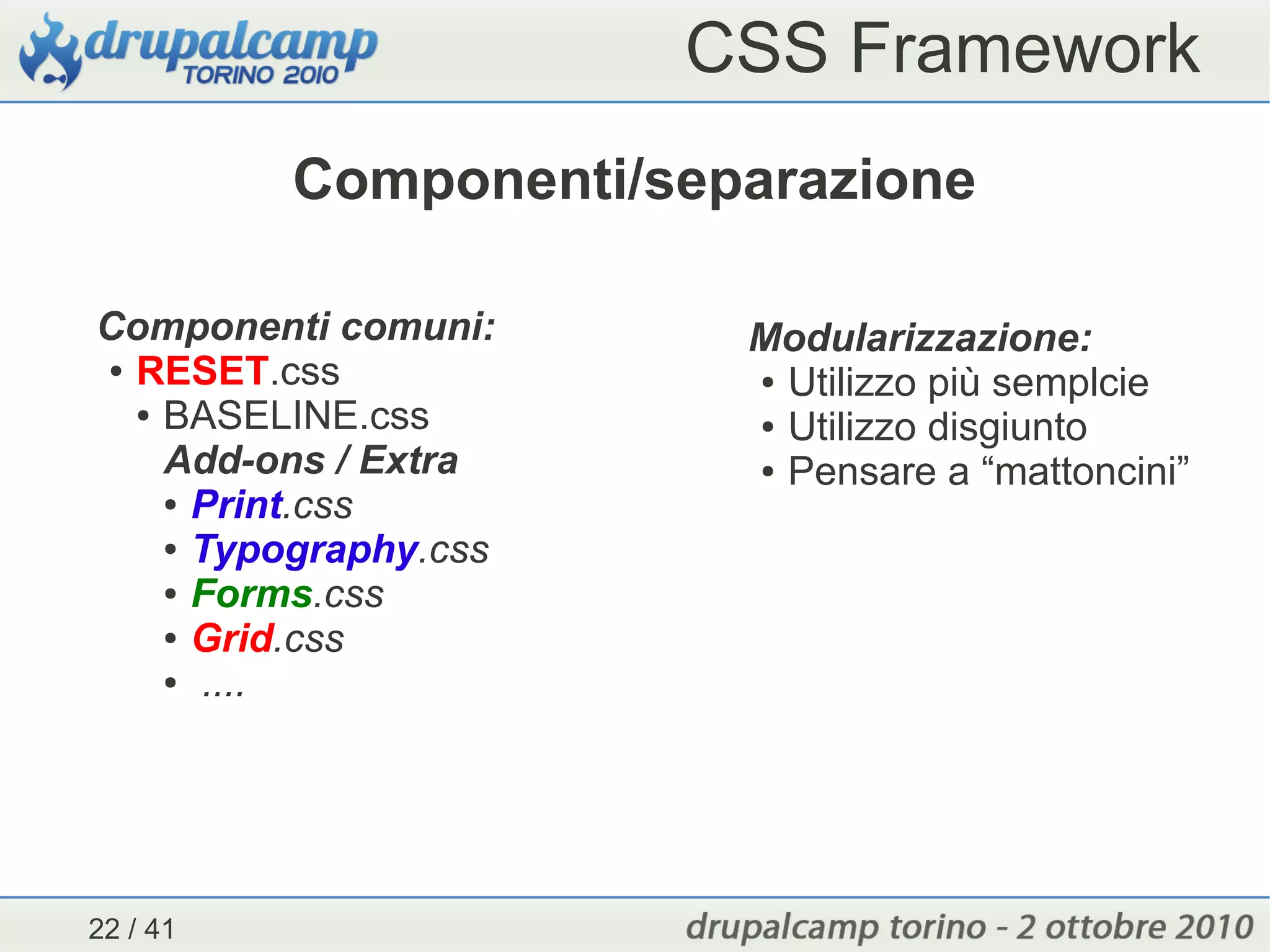 drupalcamp TORINO 2010

CSS Framework

Componenti/separazione

Componenti comuni:
• RESET.css
• BASELINE.css
Add-ons / Extra
• Print.css
• Typography.css
• Forms.css
• Grid.css
• ....

Modularizzazione:
• Utilizzo più semplcie
• Utilizzo disgiunto
• Pensare a “mattoncini”

22 / 41

drupalcamp torino - 2 ottobre 2010